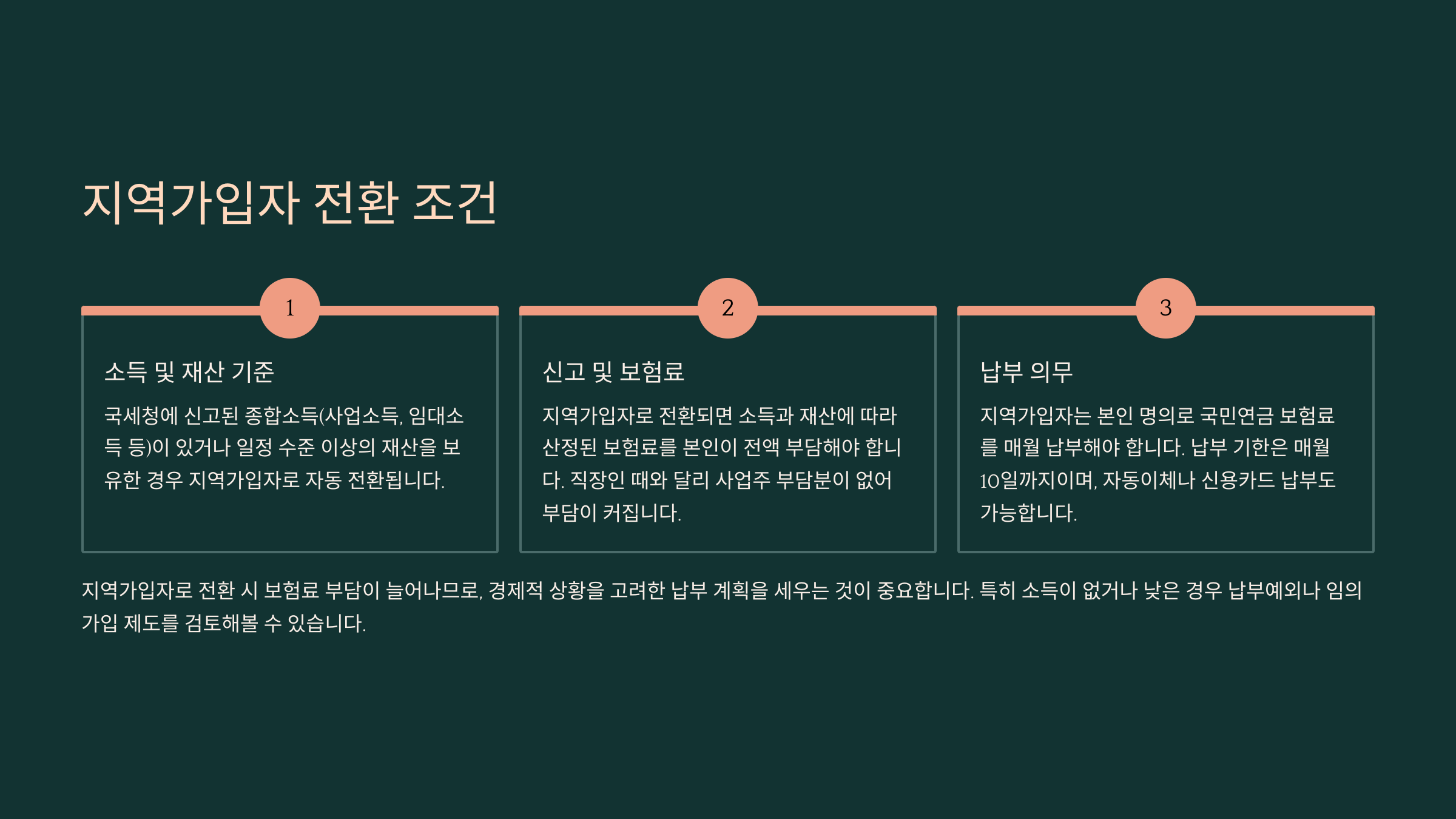 지역가입자 전환 조건

1

소득 및 재산 기준

국세청에 신고된 종합소득(사업소득, 임대소득 등)이 있거나 일정 수준 이상의 재산을 보유한 경우 지역가입자로 자동 전환됩니다.

2

신고 및 보험료

지역가입자로 전환되면 소득과 재산에 따라 산정된 보험료를 본인이 전액 부담해야 합니다. 직장인 때와 달리 사업주 부담분이 없어 부담이 커집니다.

3

납부 의무

지역가입자는 본인 명의로 국민연금 보험료를 매월 납부해야 합니다. 납부 기한은 매월 10일까지이며, 자동이체나 신용카드 납부도 가능합니다.

지역가입자로 전환 시 보험료 부담이 늘어나므로, 경제적 상황을 고려한 납부 계획을 세우는 것이 중요합니다. 특히 소득이 없거나 낮은 경우 납부예외나 임의가입 제도를 검토해볼 수 있습니다.